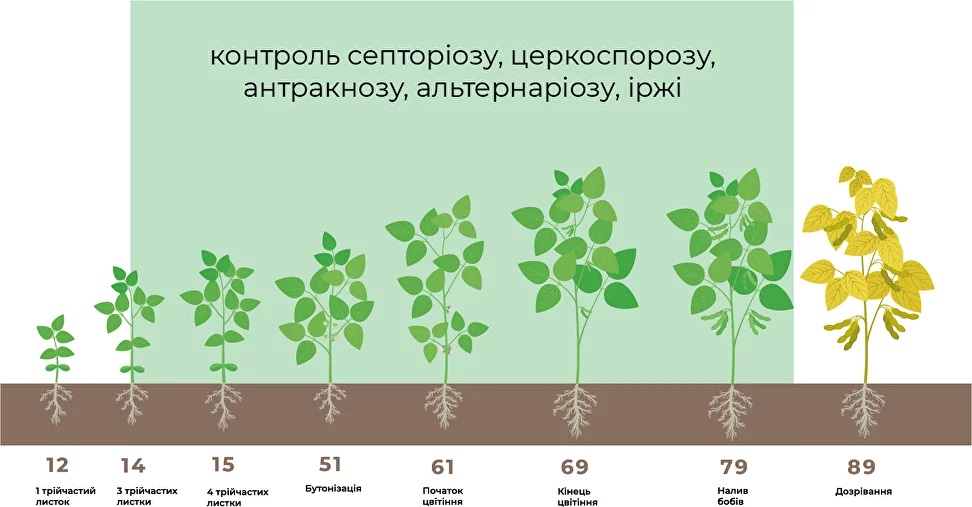 контроль септоріозу, церкоспорозу, антракнозу, альтернаріозу, іржі

12
1 трійчастий листок

14
3 трійчастих листки

15
4 трійчастих листки

51
Бутонізація

61
Початок цвітіння

69
Кінець цвітіння

79
Налив бобів

89
Дозрівання